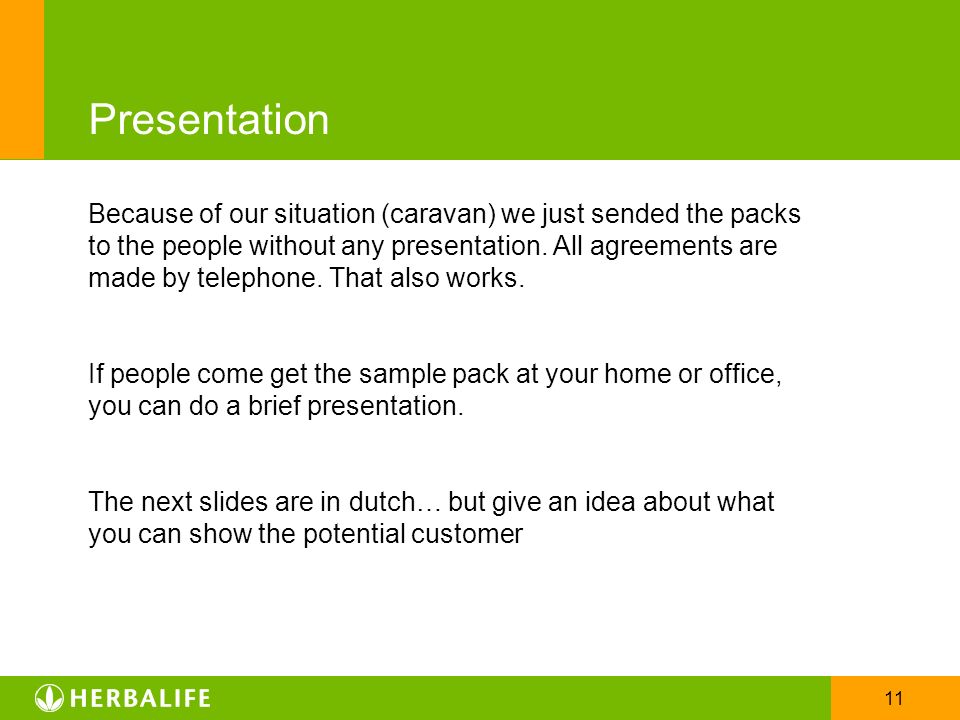 Presentation

Because of our situation (caravan) we just sended the packs to the people without any presentation. All agreements are made by telephone. That also works.

If people come get the sample pack at your home or office, you can do a brief presentation.

The next slides are in dutch… but give an idea about what you can show the potential customer

HERBALIFE

11